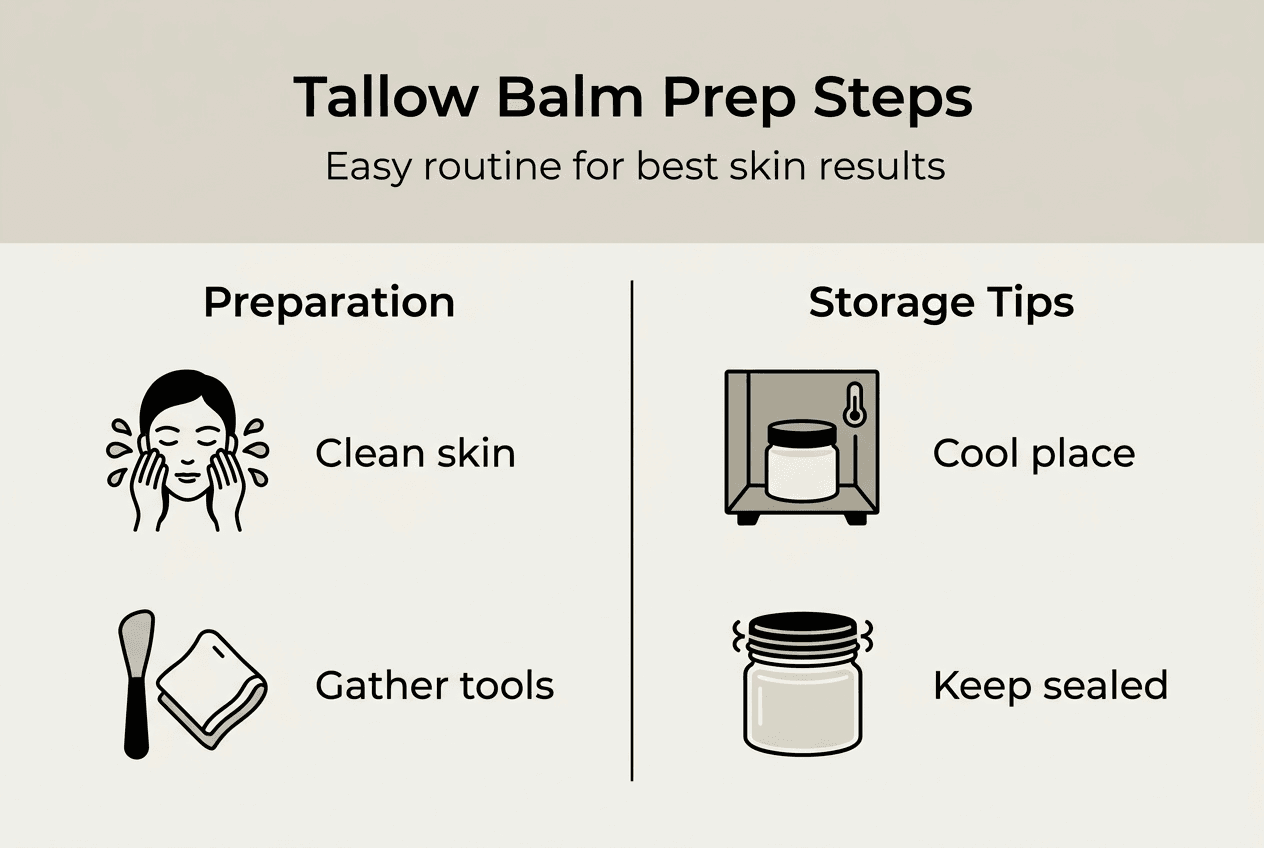 Tallow Balm Prep Steps

Easy routine for best skin results

Preparation

Clean skin

Gather tools

Storage Tips

Cool place

Keep sealed